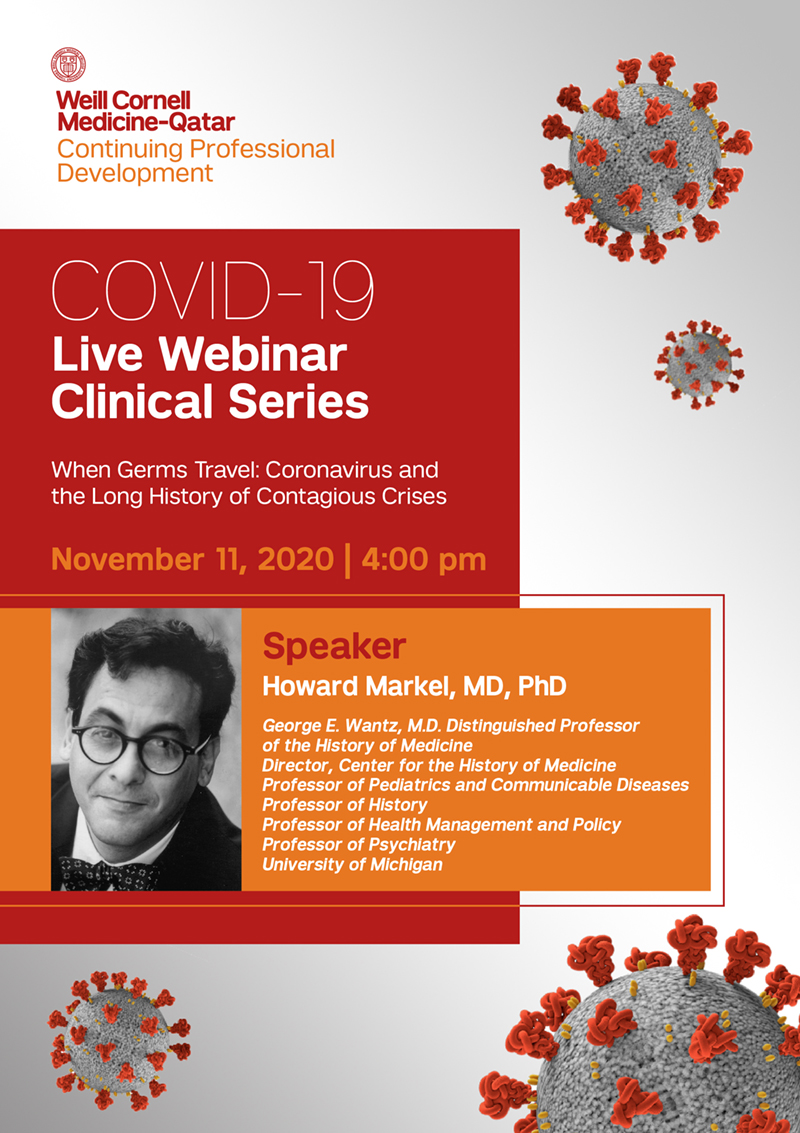 Weill Cornell Medicine-Qatar
Continuing Professional Development

COVID-19
Live Webinar Clinical Series

When Germs Travel: Coronavirus and the Long History of Contagious Crises

November 11, 2020 | 4:00 pm

Speaker
Howard Markel, MD, PhD

George E. Wantz, M.D. Distinguished Professor of the History of Medicine
Director, Center for the History of Medicine
Professor of Pediatrics and Communicable Diseases
Professor of History
Professor of Health Management and Policy
Professor of Psychiatry
University of Michigan